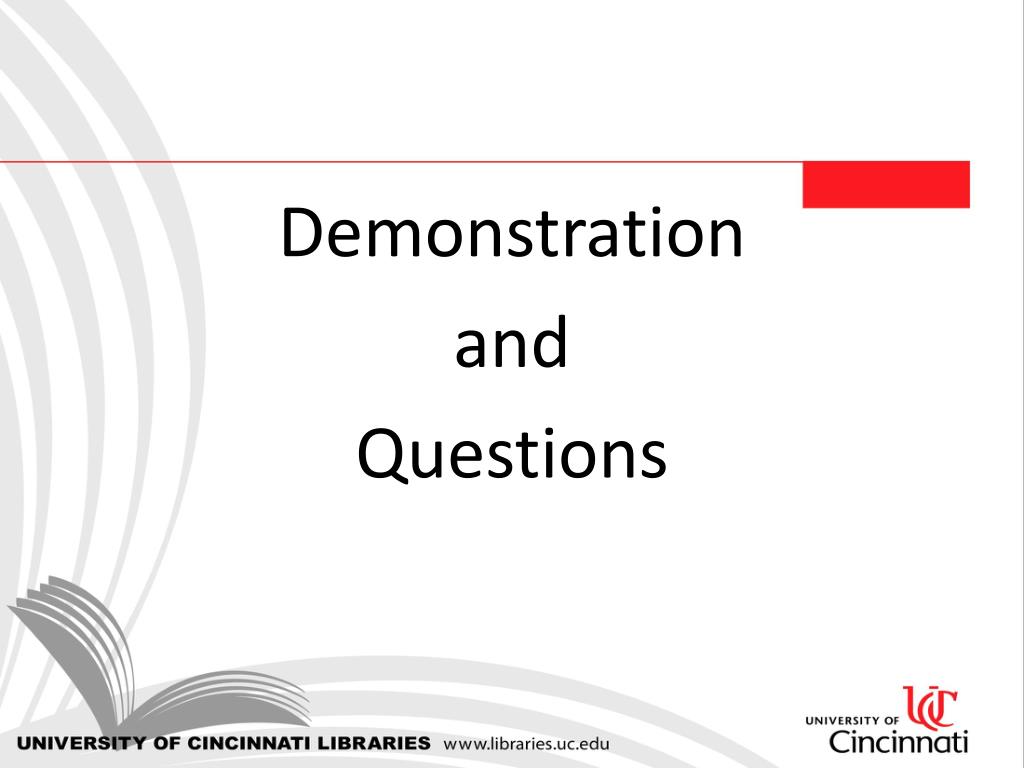 Demonstration
and
Questions

UNIVERSITY OF CINCINNATI LIBRARIES www.libraries.uc.edu

UNIVERSITY OF UC Cincinnati